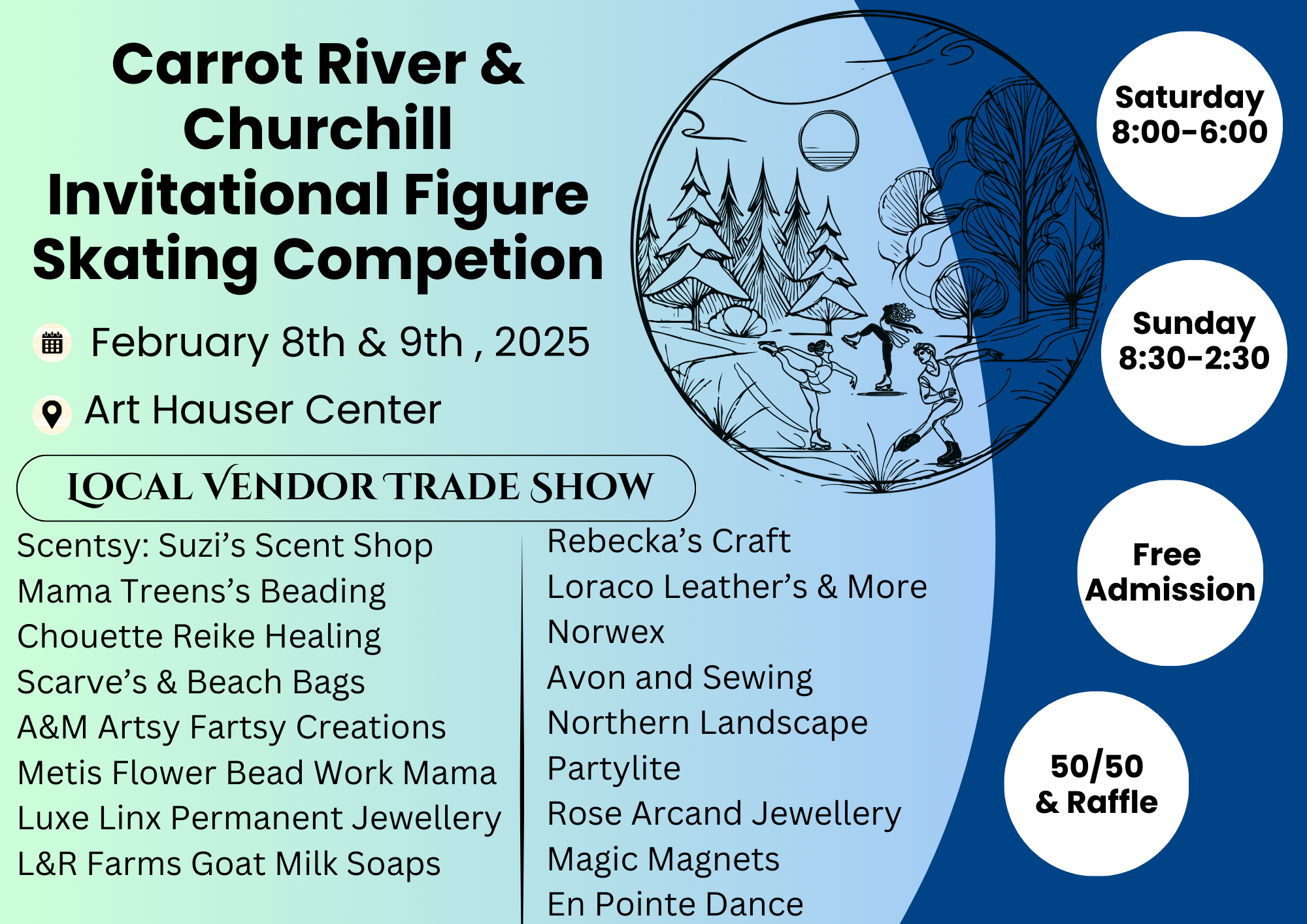 Carrot River & Churchill Invitational Figure Skating Competion

February 8th & 9th , 2025

Art Hauser Center

LOCAL VENDOR TRADE SHOW

Scentsy: Suzi's Scent Shop
Mama Treens's Beading
Chouette Reike Healing
Scarve's & Beach Bags
A&M Artsy Fartsy Creations
Metis Flower Bead Work Mama
Luxe Linx Permanent Jewellery
L&R Farms Goat Milk Soaps

Rebecka's Craft
Loraco Leather's & More
Norwex
Avon and Sewing
Northern Landscape
Partylite
Rose Arcand Jewellery
Magic Magnets
En Pointe Dance

Saturday 8:00-6:00

Sunday 8:30-2:30

Free Admission

50/50 & Raffle